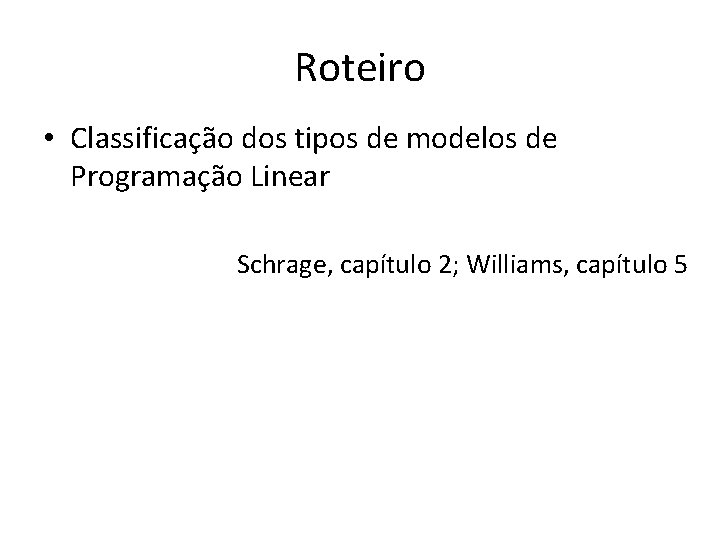 Roteiro

• Classificação dos tipos de modelos de Programação Linear

Schrage, capítulo 2; Williams, capítulo 5